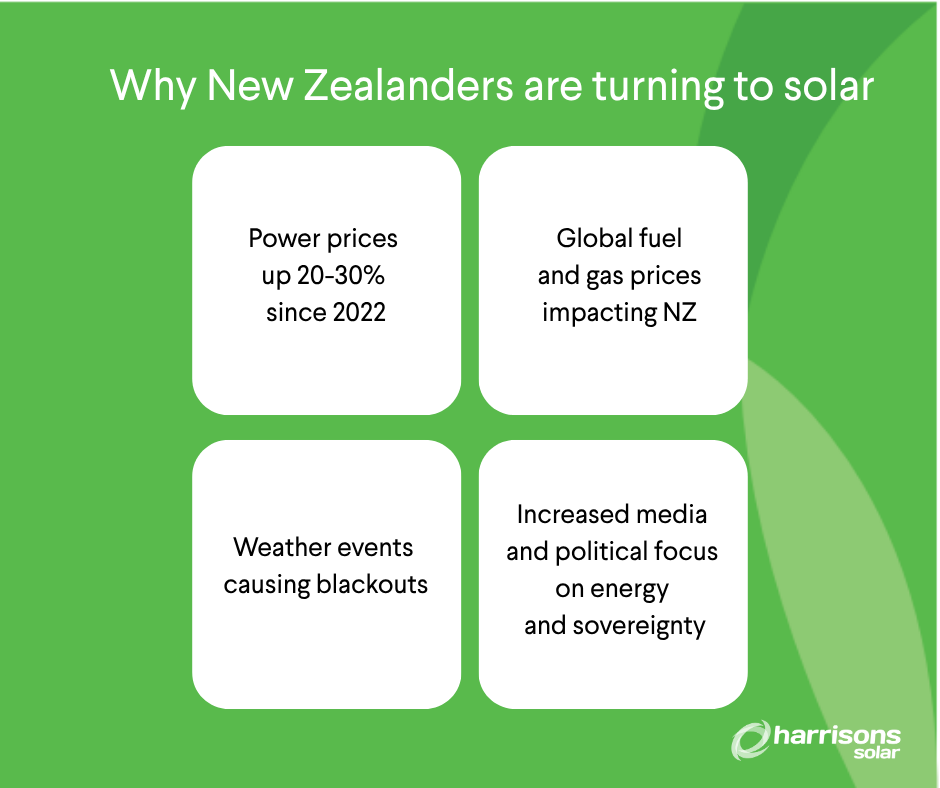 Why New Zealanders are turning to solar

Power prices up 20-30% since 2022

Global fuel and gas prices impacting NZ

Weather events causing blackouts

Increased media and political focus on energy and sovereignty

harrisons solar